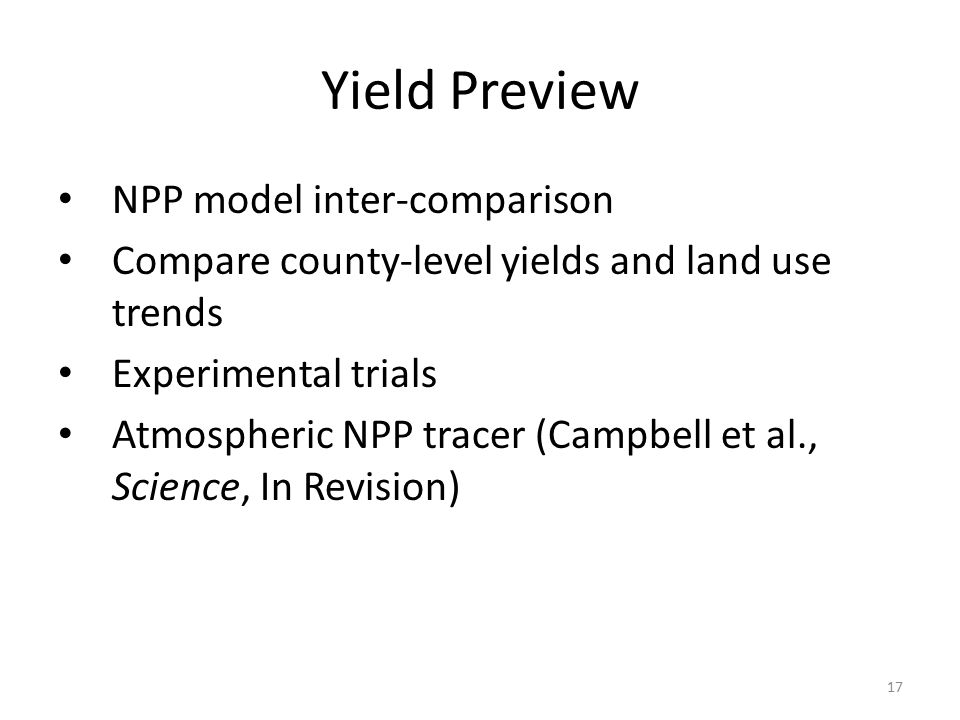 Yield Preview

• NPP model inter-comparison
• Compare county-level yields and land use trends
• Experimental trials
• Atmospheric NPP tracer (Campbell et al., Science, In Revision)

17